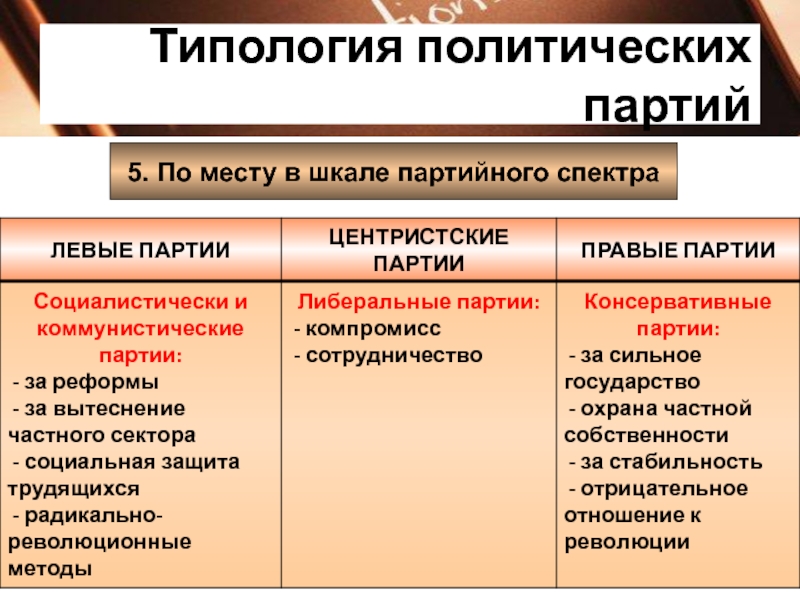 Типология политических партий

5. По месту в шкале партийного спектра

| ЛЕВЫЕ ПАРТИИ | ЦЕНТРИСТСКИЕ ПАРТИИ | ПРАВЫЕ ПАРТИИ |
|---|---|---|
| Социалистически и коммунистические партии: - за реформы - за вытеснение частного сектора - социальная защита трудящихся - радикально-революционные методы | Либеральные партии: - компромисс - сотрудничество | Консервативные партии: - за сильное государство - охрана частной собственности - за стабильность - отрицательное отношение к революции |